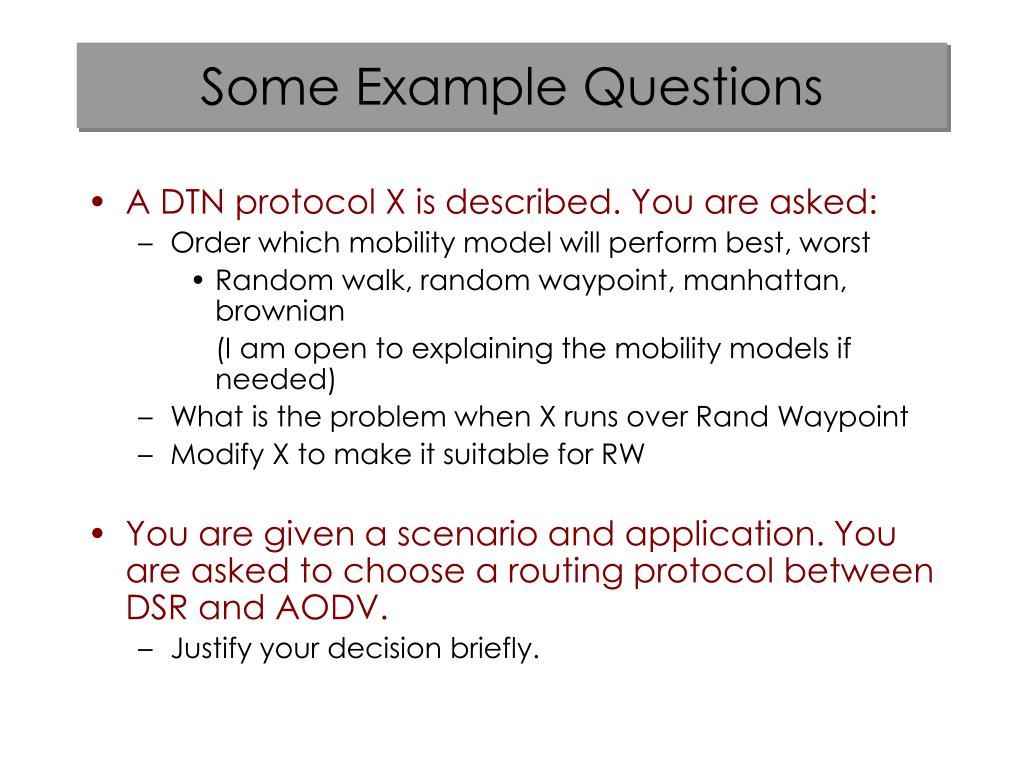 Some Example Questions

• A DTN protocol X is described. You are asked:
– Order which mobility model will perform best, worst
• Random walk, random waypoint, manhattan, brownian
(I am open to explaining the mobility models if needed)
– What is the problem when X runs over Rand Waypoint
– Modify X to make it suitable for RW

• You are given a scenario and application. You are asked to choose a routing protocol between DSR and AODV.
– Justify your decision briefly.